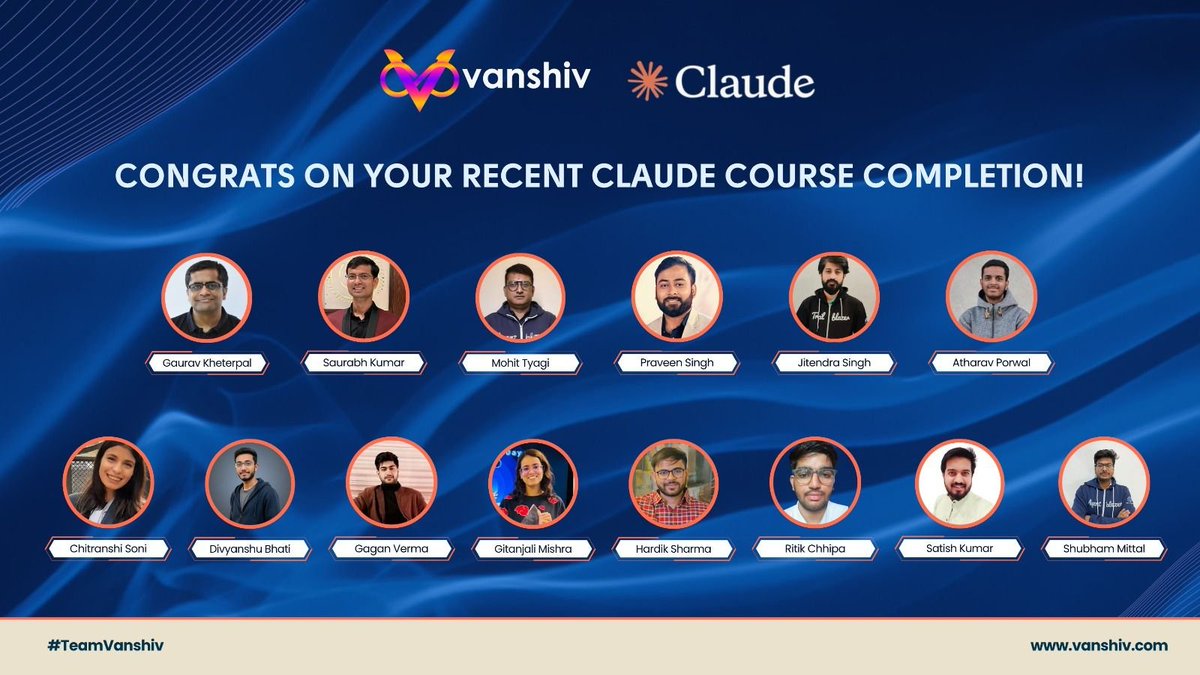 vanshiv Claude

CONGRATS ON YOUR RECENT CLAUDE COURSE COMPLETION!

Gaurav Kheterpal
Saurabh Kumar
Mohit Tyagi
Praveen Singh
Jitendra Singh
Atharav Porwal

Chitranshi Soni
Divyanshu Bhati
Gagan Verma
Gitanjali Mishra
Hardik Sharma
Ritik Chhipa
Satish Kumar
Shubham Mittal

#TeamVanshiv
www.vanshiv.com